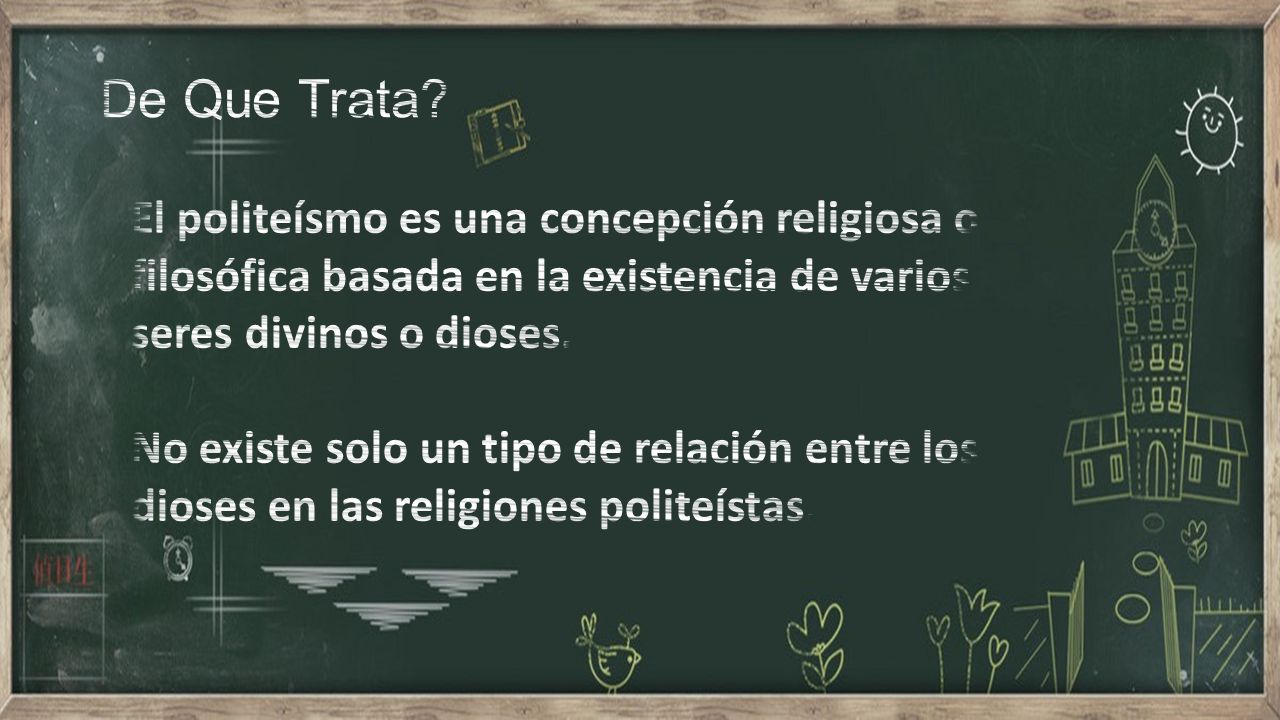 De Que Trata?

El politeísmo es una concepción religiosa o filosófica basada en la existencia de varios seres divinos o dioses.

No existe solo un tipo de relación entre los dioses en las religiones politeístas.

值日生